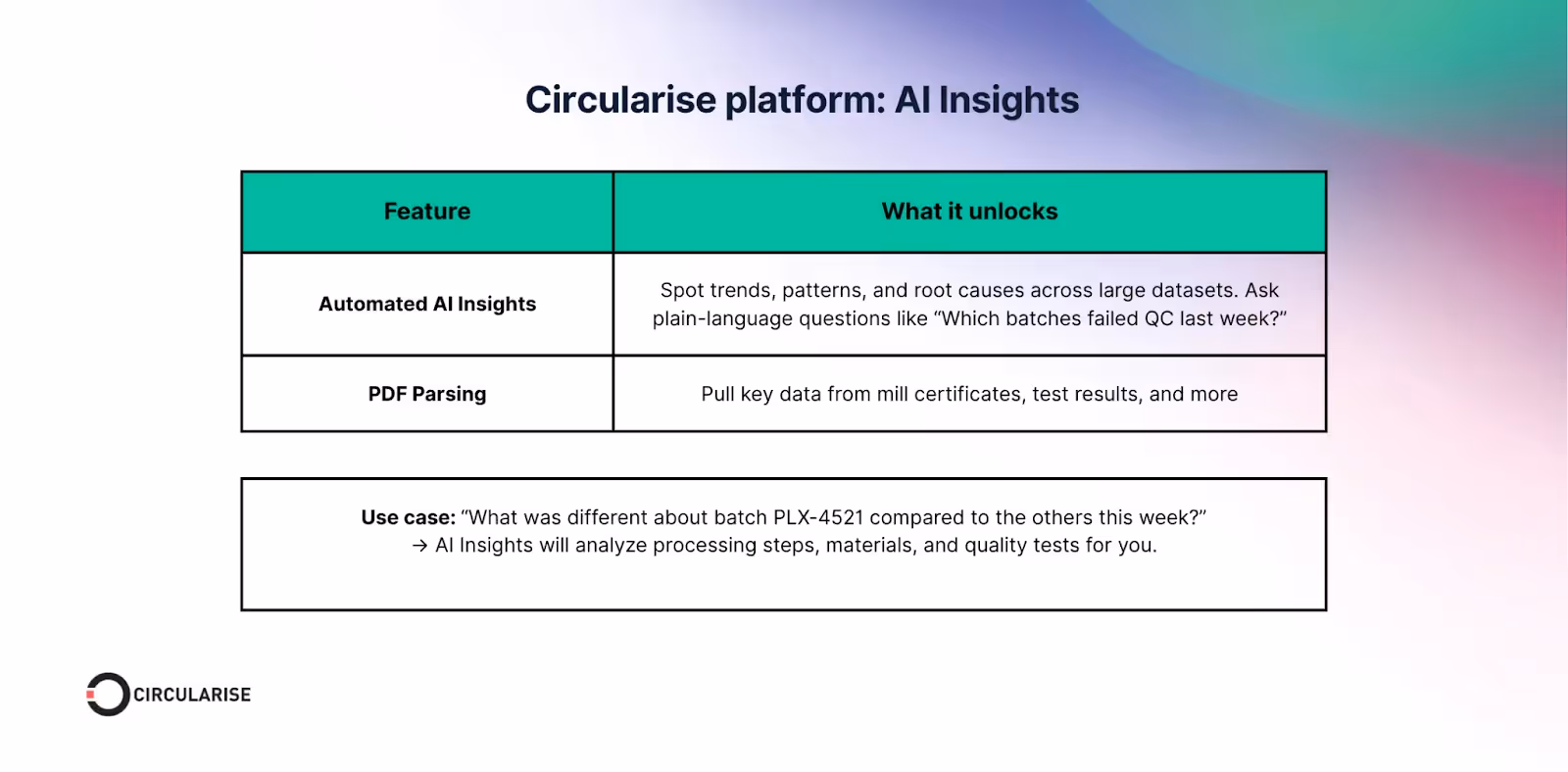 Circularise platform: AI Insights

| Feature | What it unlocks |
|---|---|
| Automated AI Insights | Spot trends, patterns, and root causes across large datasets. Ask plain-language questions like “Which batches failed QC last week?” |
| PDF Parsing | Pull key data from mill certificates, test results, and more |

Use case: “What was different about batch PLX-4521 compared to the others this week?”
→ AI Insights will analyze processing steps, materials, and quality tests for you.

CIRCULARISE